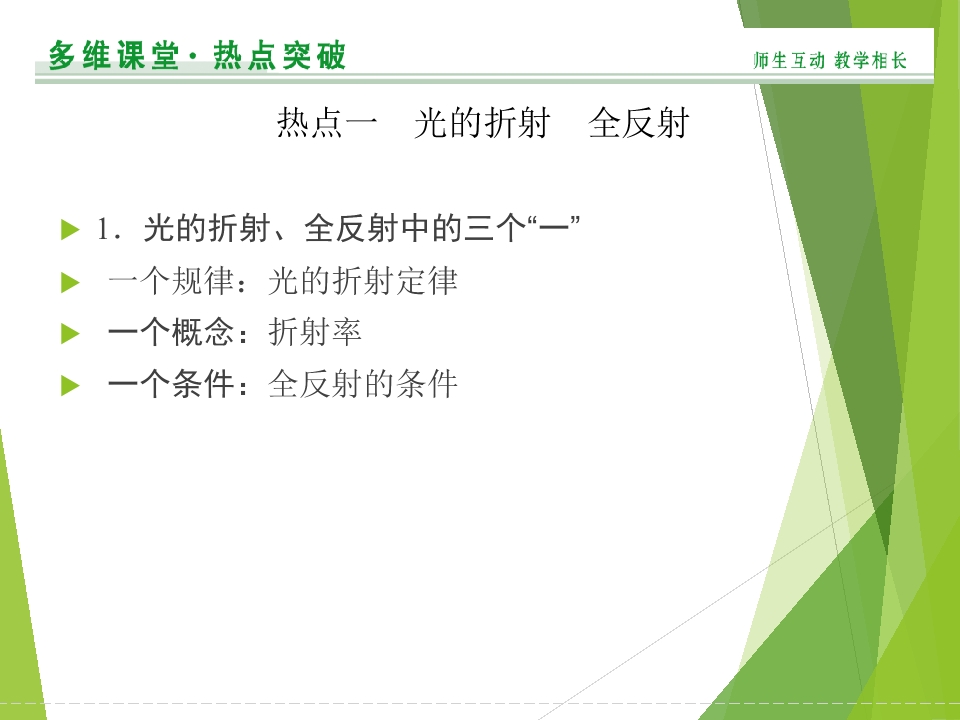 多维课堂·热点突破

师生互动 教学相长

热点一　光的折射　全反射

1．光的折射、全反射中的三个“一”

一个规律：光的折射定律

一个概念：折射率

一个条件：全反射的条件